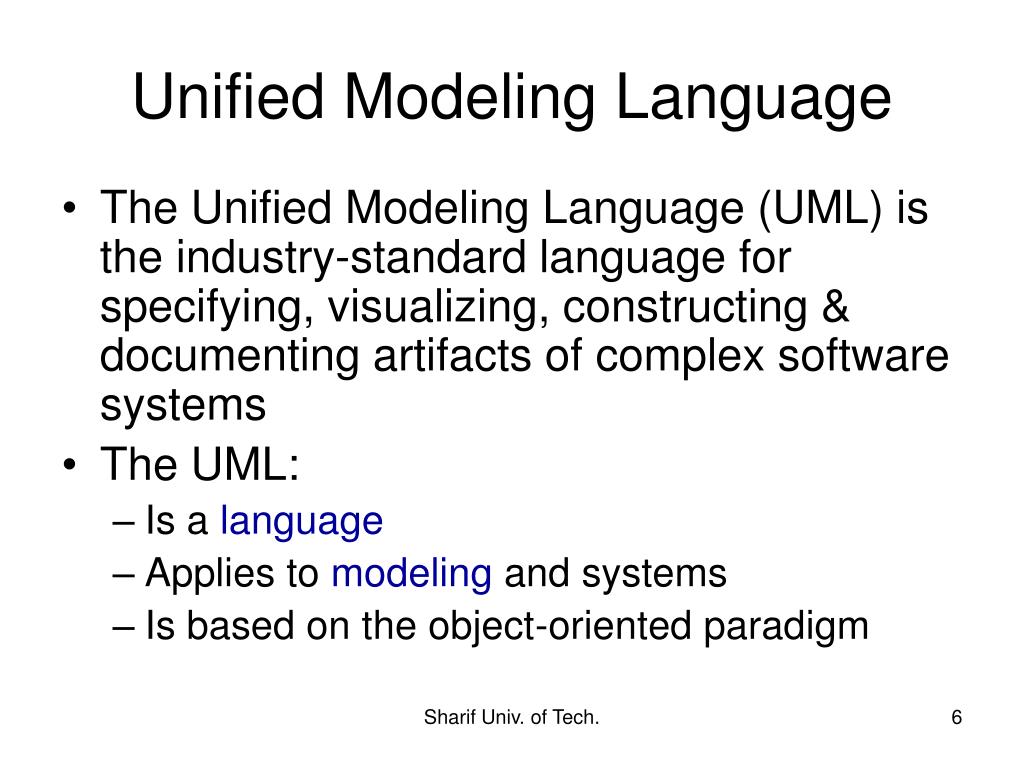 Unified Modeling Language

• The Unified Modeling Language (UML) is the industry-standard language for specifying, visualizing, constructing & documenting artifacts of complex software systems
• The UML:
– Is a language
– Applies to modeling and systems
– Is based on the object-oriented paradigm

Sharif Univ. of Tech.

6